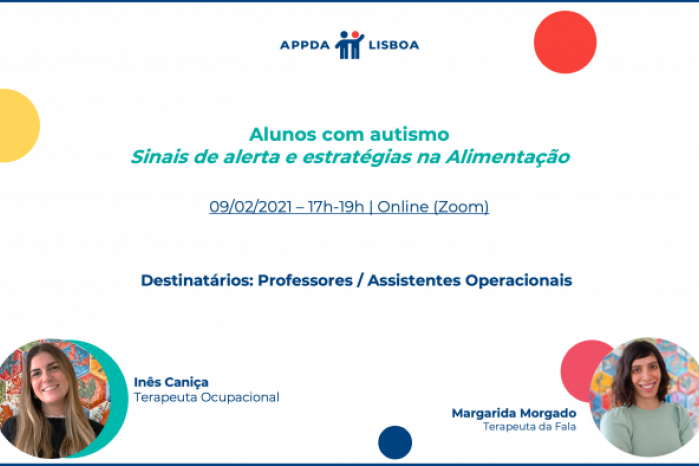 APPDA LISBOA

Alunos com autismo
Sinais de alerta e estratégias na Alimentação

09/02/2021 – 17h-19h | Online (Zoom)

Destinatários: Professores / Assistentes Operacionais

Inês Caniça
Terapeuta Ocupacional

Margarida Morgado
Terapeuta da Fala